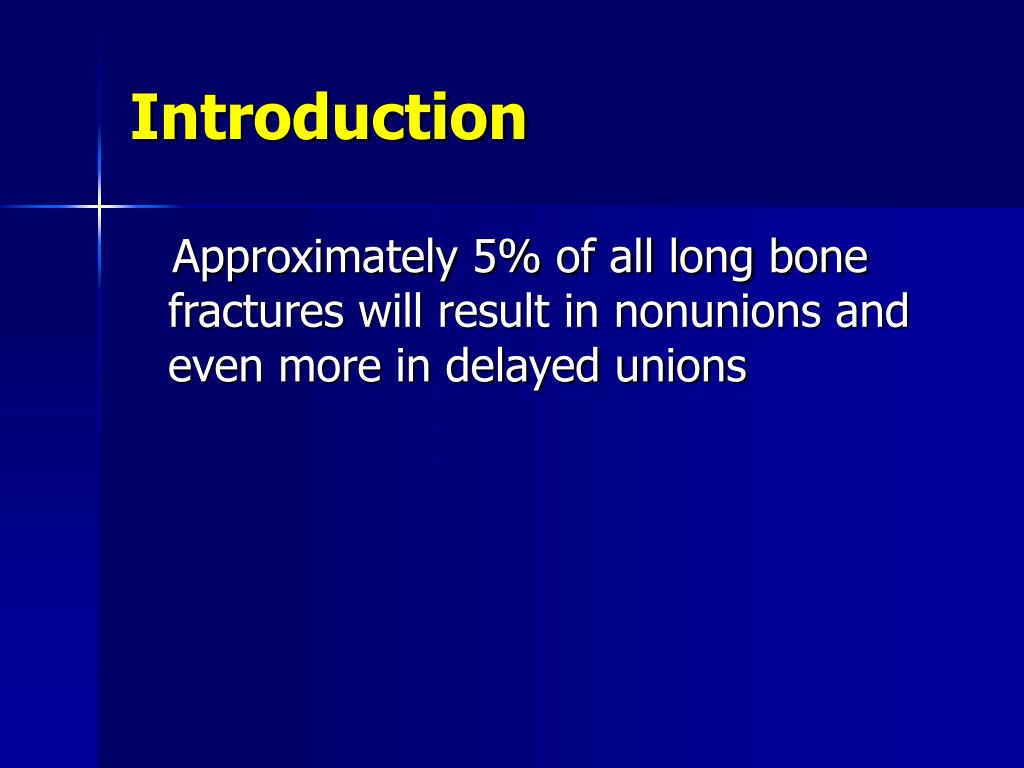 Introduction

Approximately 5% of all long bone fractures will result in nonunions and even more in delayed unions